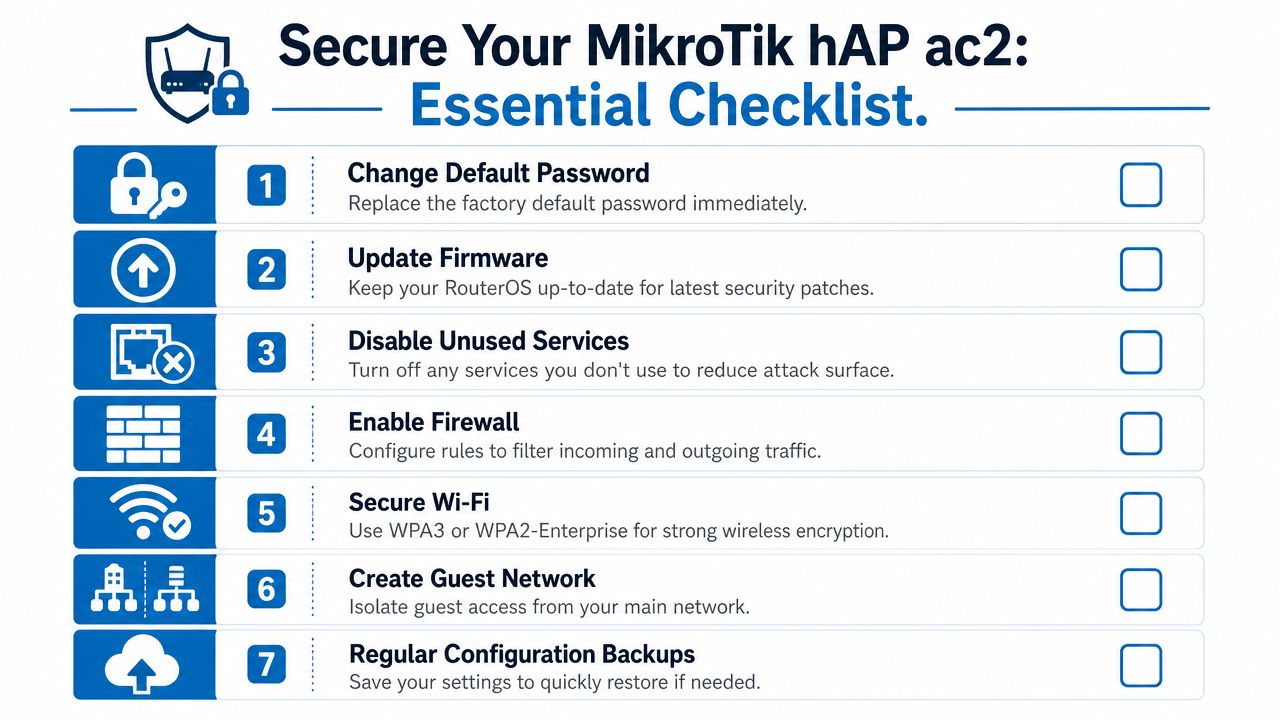 Secure Your MikroTik hAP ac2:
Essential Checklist.

1 Change Default Password
Replace the factory default password immediately.

2 Update Firmware
Keep your RouterOS up-to-date for latest security patches.

3 Disable Unused Services
Turn off any services you don't use to reduce attack surface.

4 Enable Firewall
Configure rules to filter incoming and outgoing traffic.

5 Secure Wi-Fi
Use WPA3 or WPA2-Enterprise for strong wireless encryption.

6 Create Guest Network
Isolate guest access from your main network.

7 Regular Configuration Backups
Save your settings to quickly restore if needed.